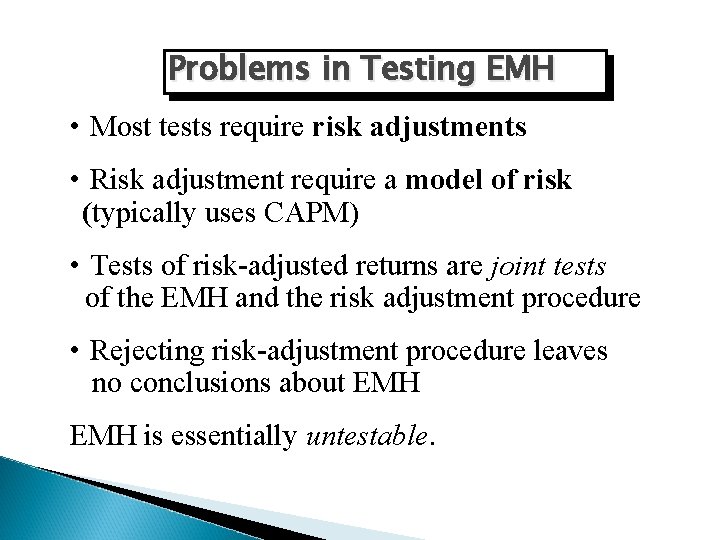 Problems in Testing EMH

• Most tests require risk adjustments

• Risk adjustment require a model of risk (typically uses CAPM)

• Tests of risk-adjusted returns are joint tests of the EMH and the risk adjustment procedure

• Rejecting risk-adjustment procedure leaves no conclusions about EMH

EMH is essentially untestable.